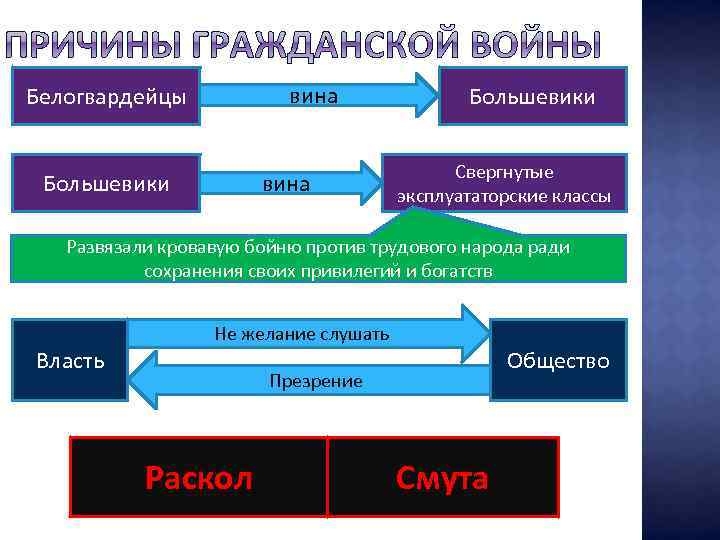 ПРИЧИНЫ ГРАЖДАНСКОЙ ВОЙНЫ

Белогвардейцы

вина

Большевики

Большевики

вина

Свергнутые эксплуататорские классы

Развязали кровавую бойню против трудового народа ради сохранения своих привилегий и богатств

Власть

Не желание слушать

Презрение

Общество

Раскол

Смута